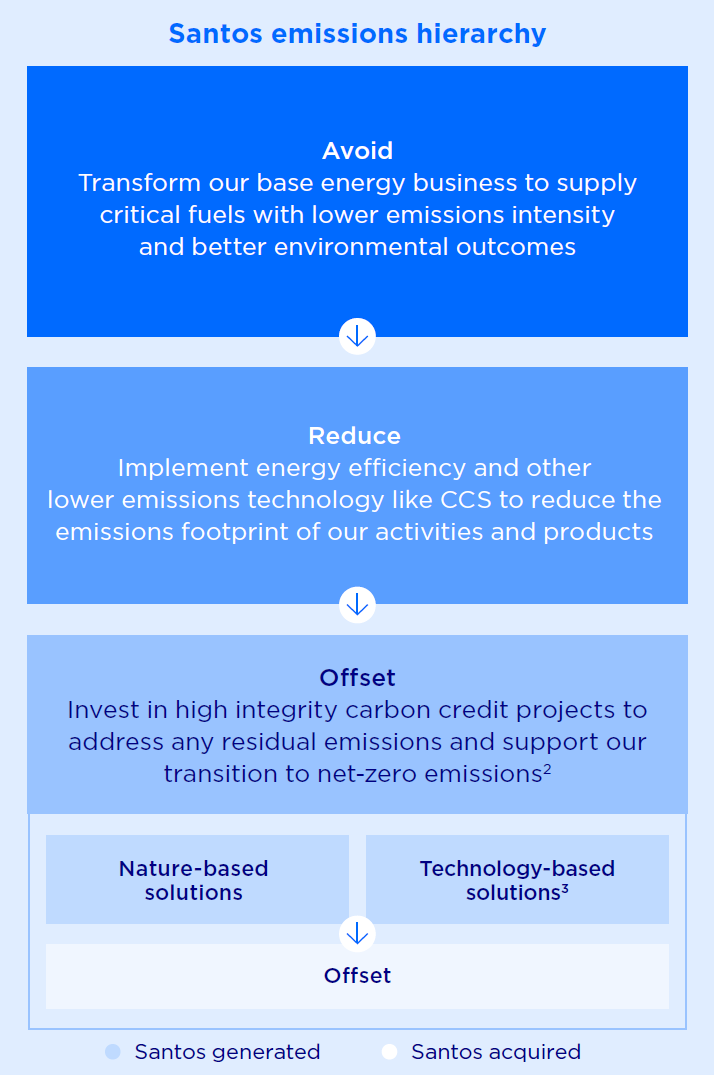 Santos emissions hierarchy

Avoid
Transform our base energy business to supply critical fuels with lower emissions intensity and better environmental outcomes

Reduce
Implement energy efficiency and other lower emissions technology like CCS to reduce the emissions footprint of our activities and products

Offset
Invest in high integrity carbon credit projects to address any residual emissions and support our transition to net-zero emissions$^2$

Nature-based solutions

Technology-based solutions$^3$

Offset

Santos generated

Santos acquired